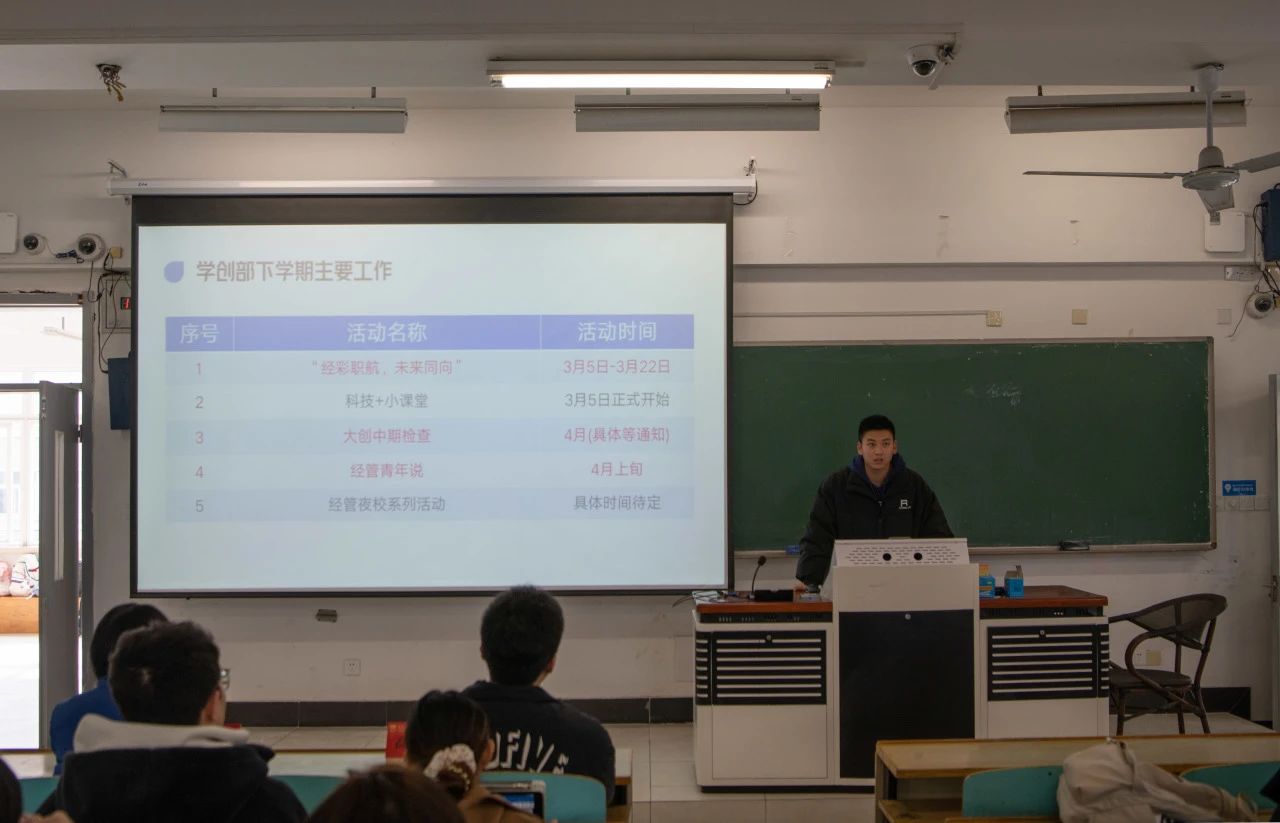 学创部下学期主要工作

| 序号 | 活动名称 | 活动时间 |
|---|---|---|
| 1 | “经彩职航，未来同向” | 3月5日-3月22日 |
| 2 | 科技+小课堂 | 3月5日正式开始 |
| 3 | 大创中期检查 | 4月(具体等通知) |
| 4 | 经管青年说 | 4月上旬 |
| 5 | 经管夜校系列活动 | 具体时间待定 |